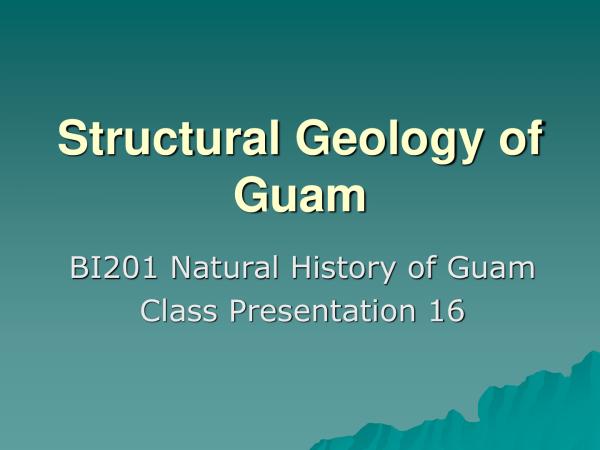 Structural Geology of Guam

BI201 Natural History of Guam
Class Presentation 16